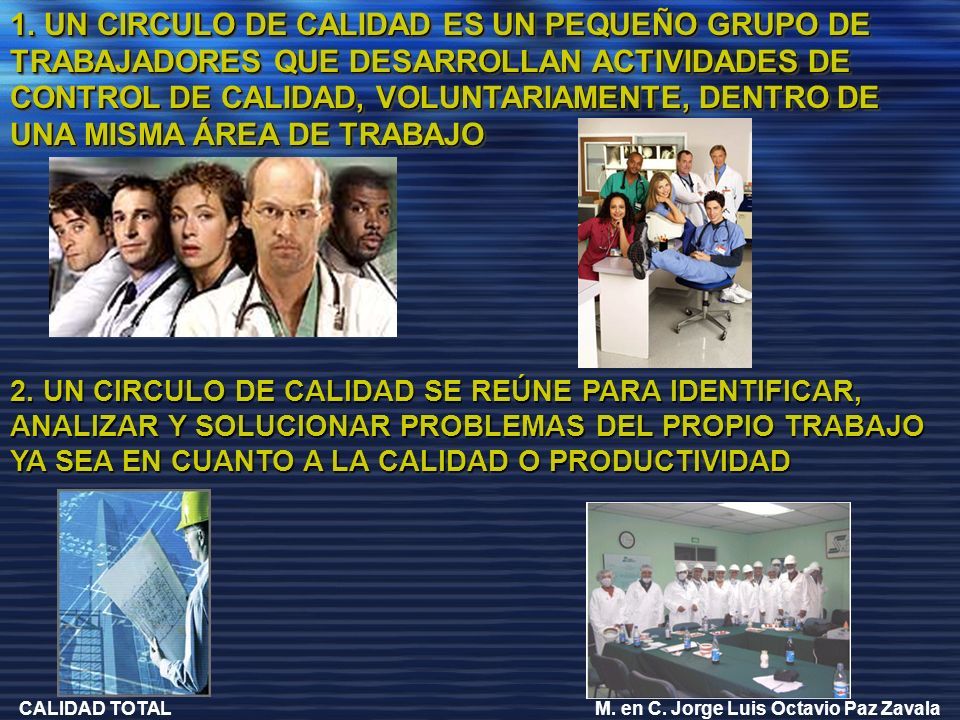 1. UN CIRCULO DE CALIDAD ES UN PEQUEÑO GRUPO DE TRABAJADORES QUE DESARROLLAN ACTIVIDADES DE CONTROL DE CALIDAD, VOLUNTARIAMENTE, DENTRO DE UNA MISMA ÁREA DE TRABAJO

2. UN CIRCULO DE CALIDAD SE REÚNE PARA IDENTIFICAR, ANALIZAR Y SOLUCIONAR PROBLEMAS DEL PROPIO TRABAJO YA SEA EN CUANTO A LA CALIDAD O PRODUCTIVIDAD

CALIDAD TOTAL

M. en C. Jorge Luis Octavio Paz Zavala